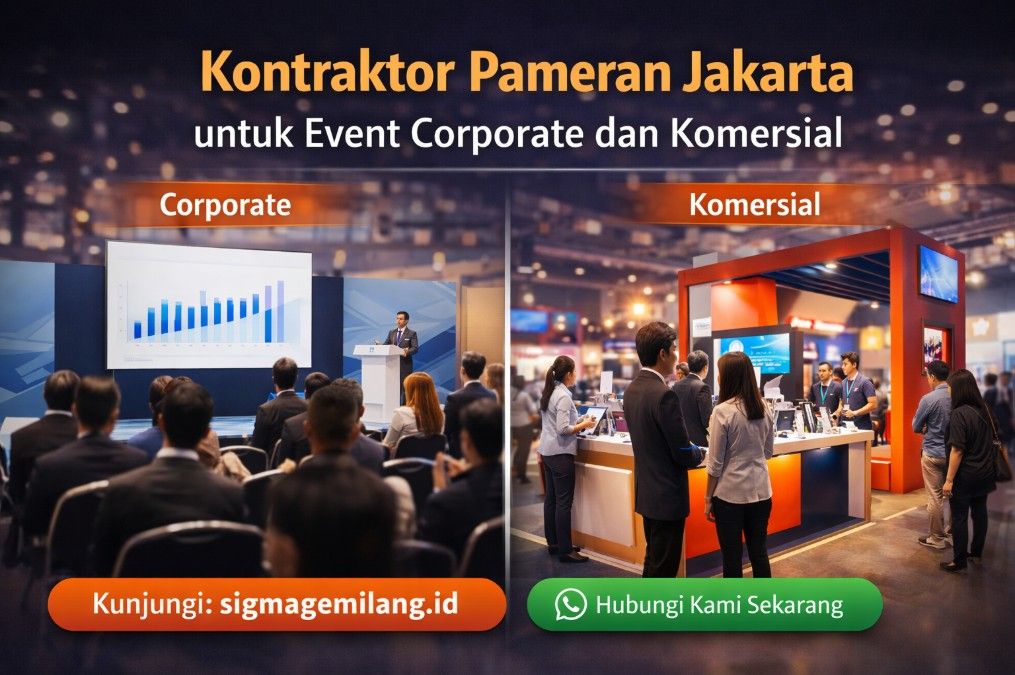 Kontraktor Pameran Jakarta
untuk Event Corporate dan Komersial

Corporate

Komersial

Kunjungi: sigmagemilang.id

Hubungi Kami Sekarang